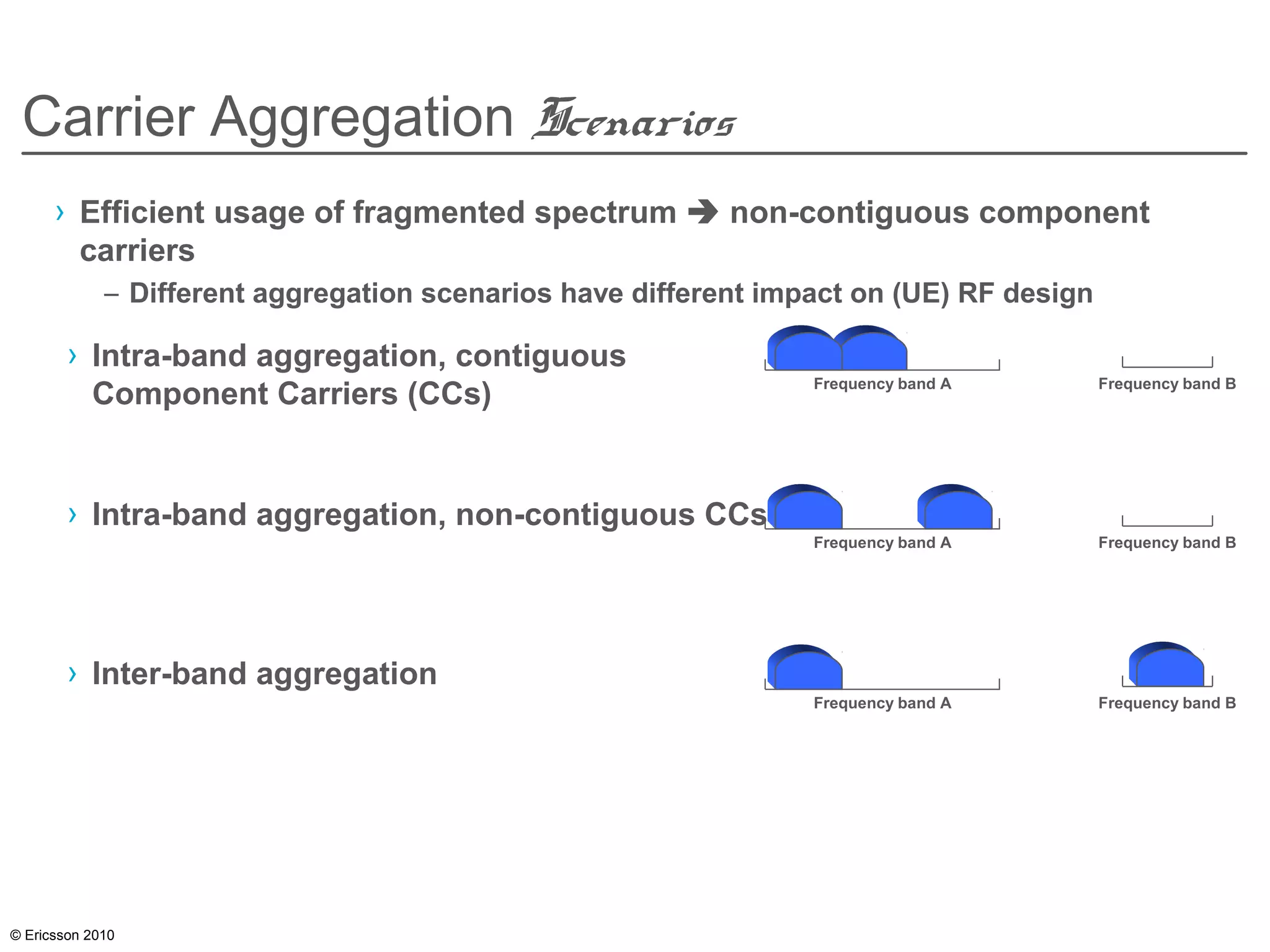 Carrier Aggregation Scenarios

› Efficient usage of fragmented spectrum ➔ non-contiguous component carriers

– Different aggregation scenarios have different impact on (UE) RF design

› Intra-band aggregation, contiguous Component Carriers (CCs)

Frequency band A

Frequency band B

› Intra-band aggregation, non-contiguous CCs

Frequency band A

Frequency band B

› Inter-band aggregation

Frequency band A

Frequency band B

© Ericsson 2010